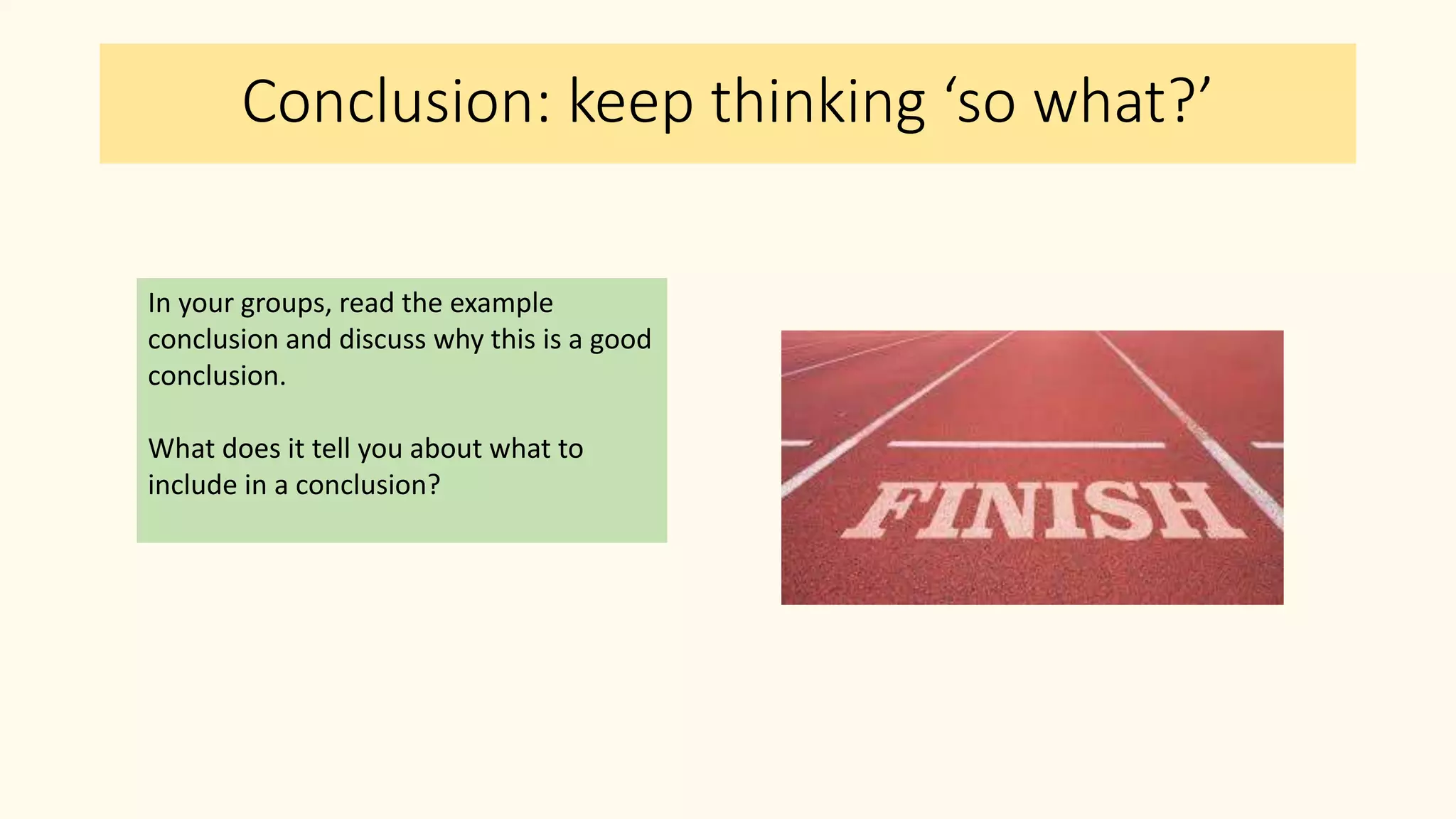 Conclusion: keep thinking ‘so what?’

In your groups, read the example conclusion and discuss why this is a good conclusion.

What does it tell you about what to include in a conclusion?

FINISH